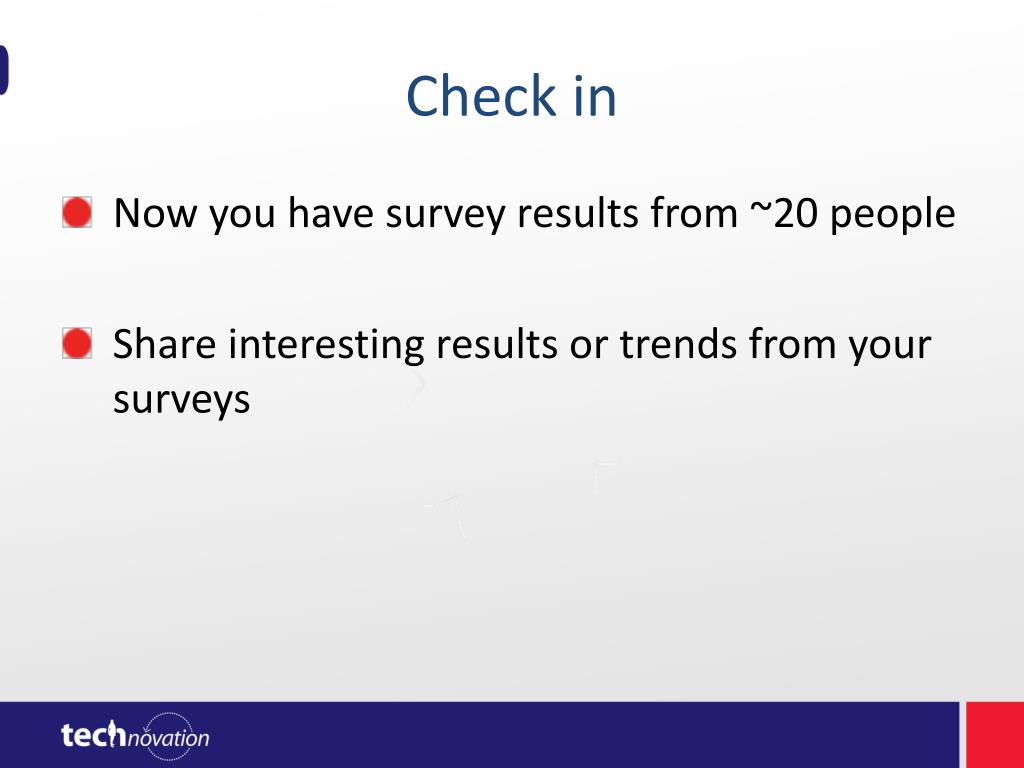 Check in

Now you have survey results from ~20 people

Share interesting results or trends from your surveys

technovation